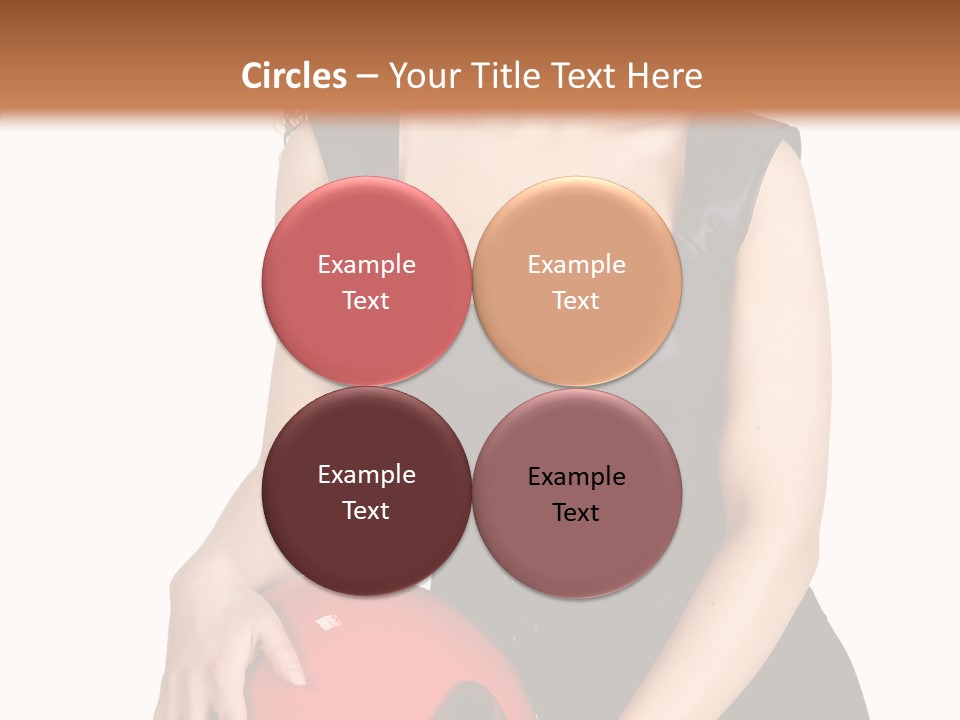 Circles – Your Title Text Here

Example Text

Example Text

Example Text

Example Text